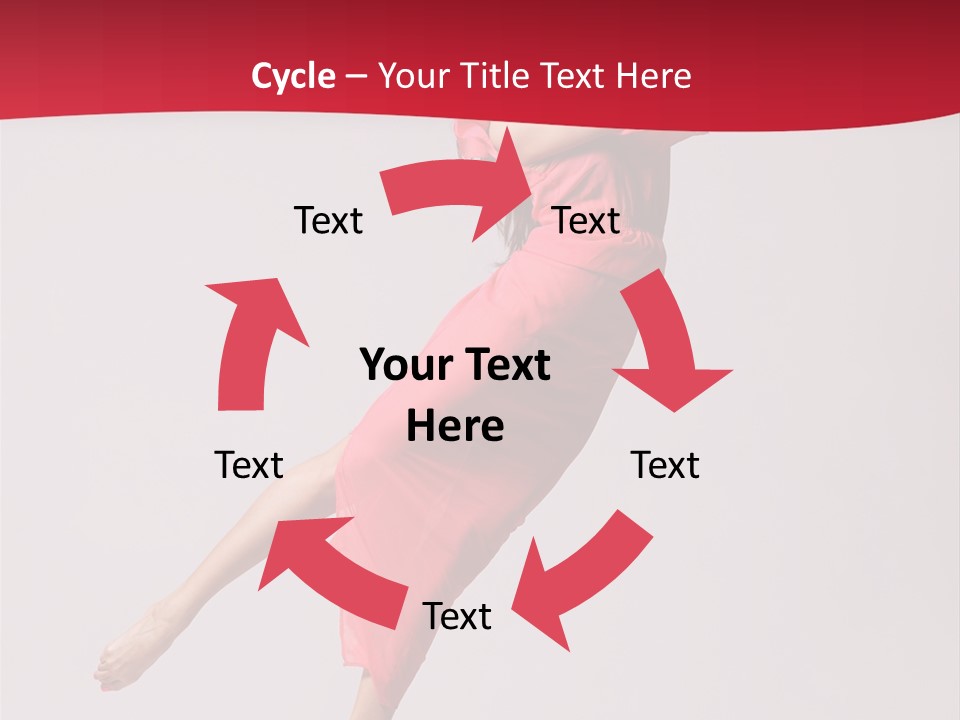 Cycle – Your Title Text Here

Text

Text

Your Text Here

Text

Text

Text